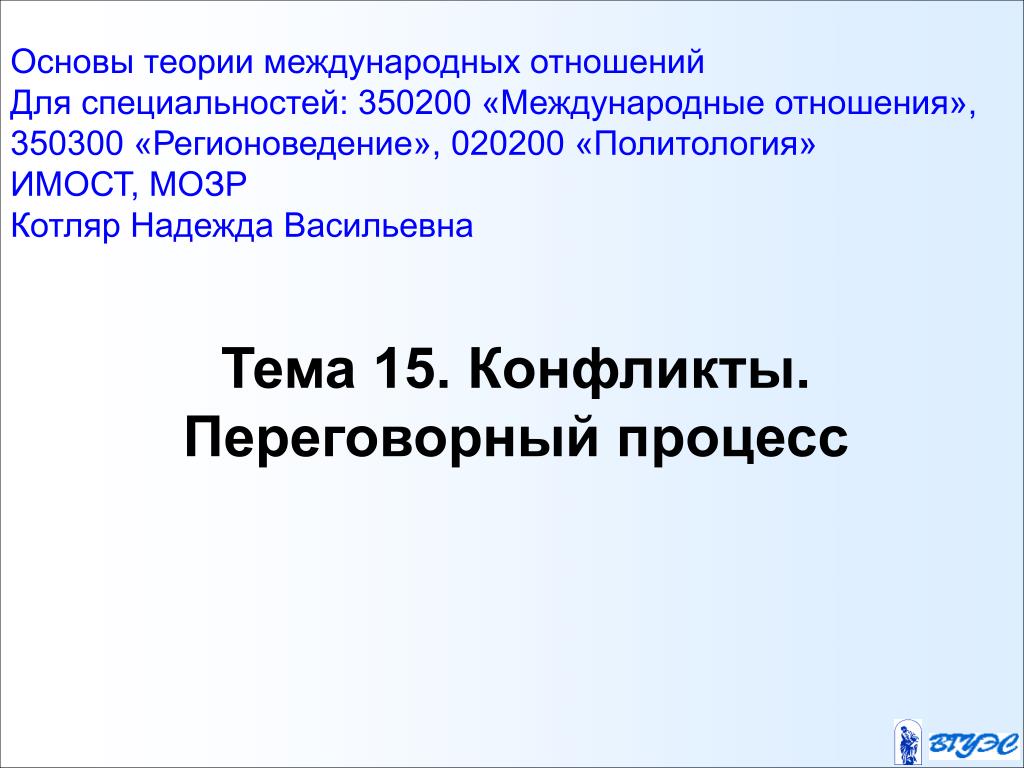 Основы теории международных отношений
Для специальностей: 350200 «Международные отношения», 350300 «Регионоведение», 020200 «Политология»
ИМОСТ, МОЗР
Котляр Надежда Васильевна

Тема 15. Конфликты. Переговорный процесс

ВГУЭС